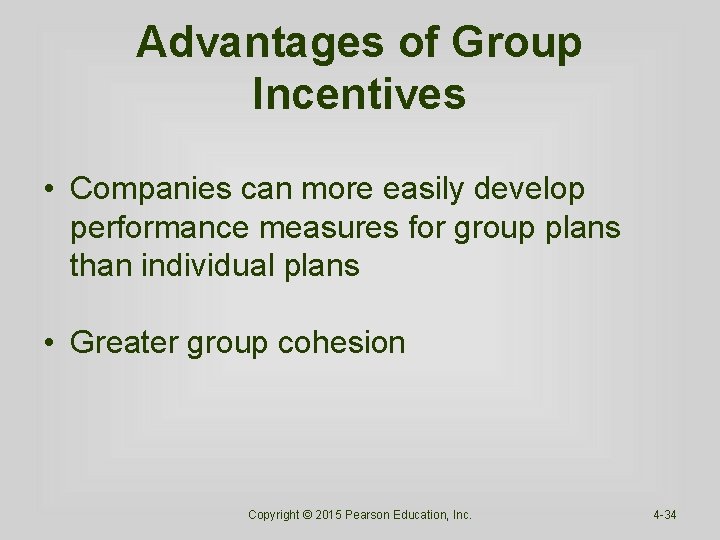 Advantages of Group Incentives

• Companies can more easily develop performance measures for group plans than individual plans

• Greater group cohesion

Copyright © 2015 Pearson Education, Inc.

4-34